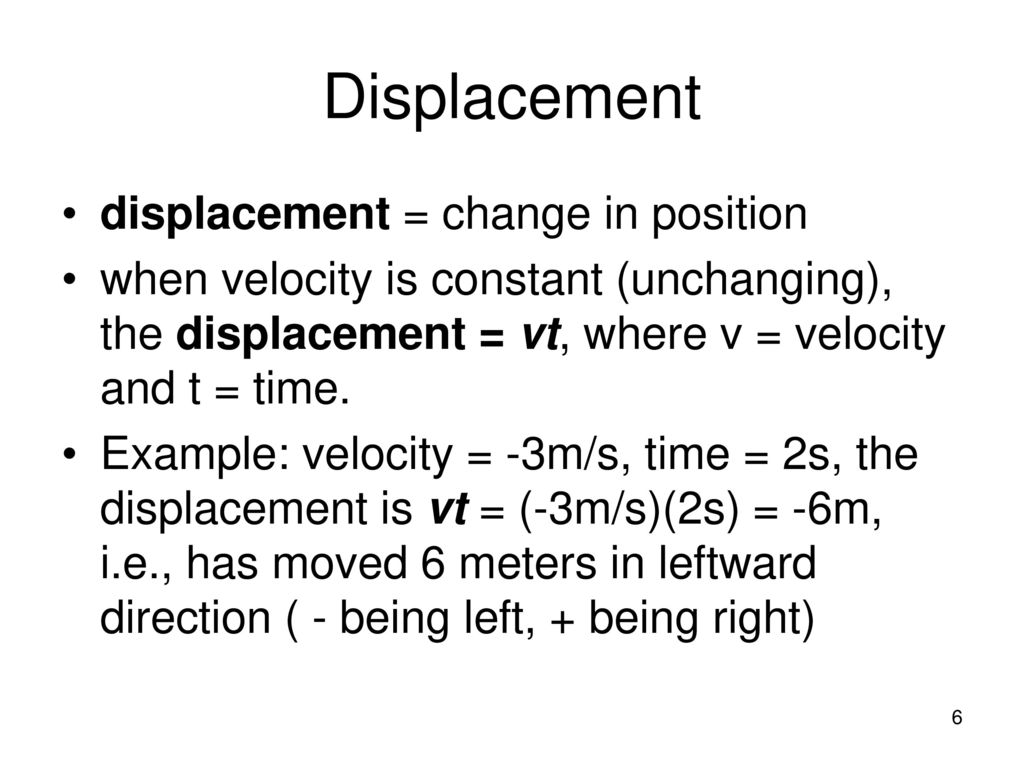 Displacement

• displacement = change in position

• when velocity is constant (unchanging), the displacement = vt, where v = velocity and t = time.

• Example: velocity = -3m/s, time = 2s, the displacement is vt = (-3m/s)(2s) = -6m, i.e., has moved 6 meters in leftward direction ( - being left, + being right)

6